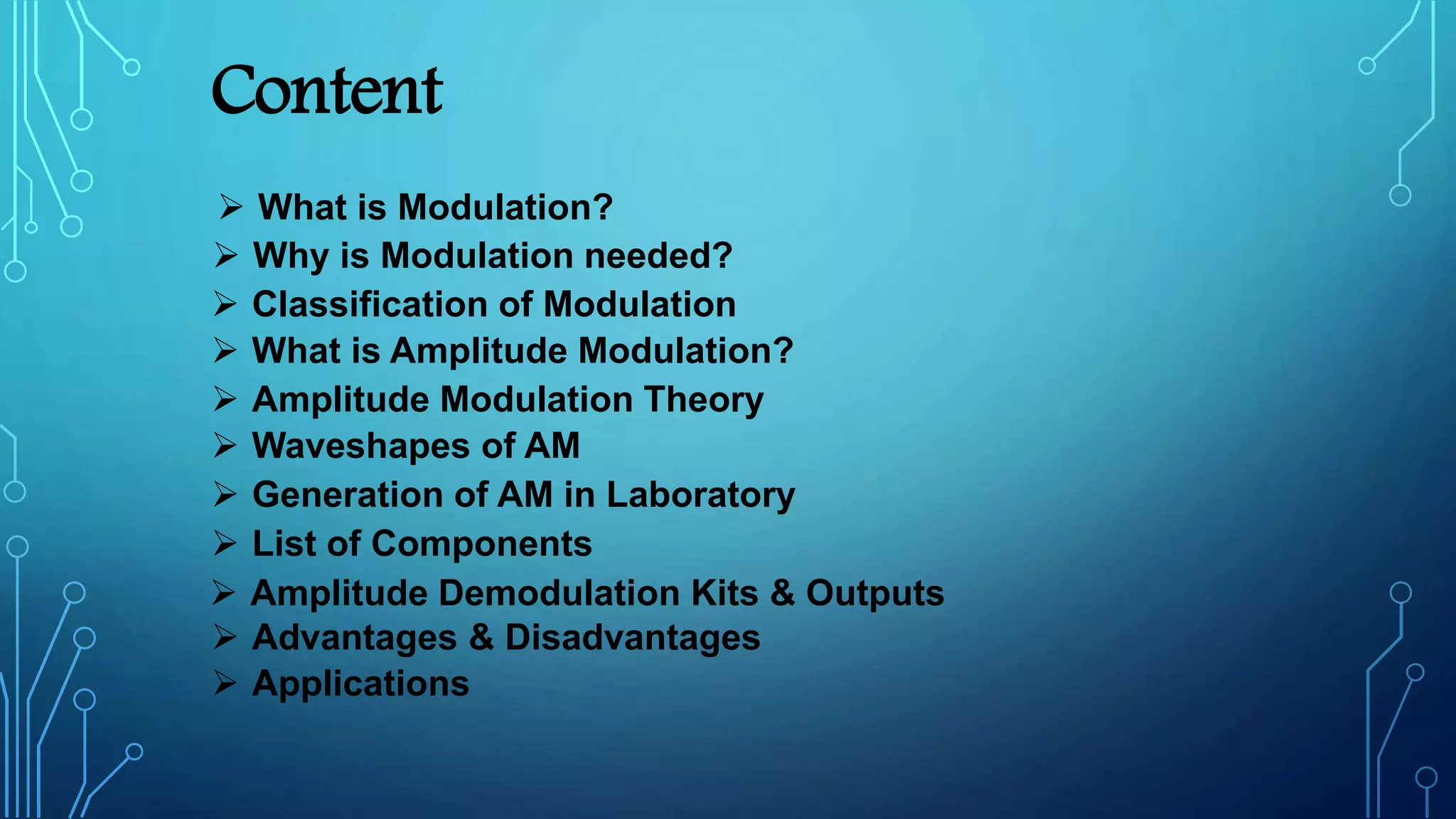 Content

➢ What is Modulation?
➢ Why is Modulation needed?
➢ Classification of Modulation
➢ What is Amplitude Modulation?
➢ Amplitude Modulation Theory
➢ Waveshapes of AM
➢ Generation of AM in Laboratory
➢ List of Components
➢ Amplitude Demodulation Kits & Outputs
➢ Advantages & Disadvantages
➢ Applications